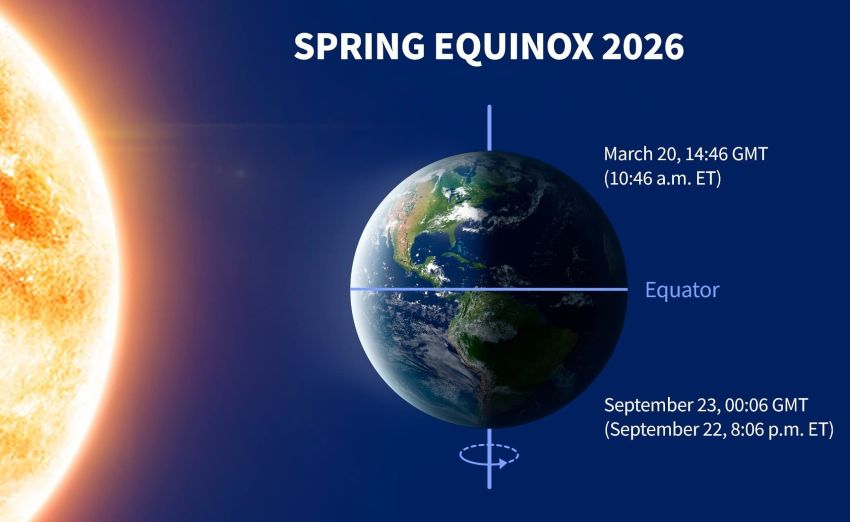 SPRING EQUINOX 2026

March 20, 14:46 GMT
(10:46 a.m. ET)

Equator

September 23, 00:06 GMT
(September 22, 8:06 p.m. ET)